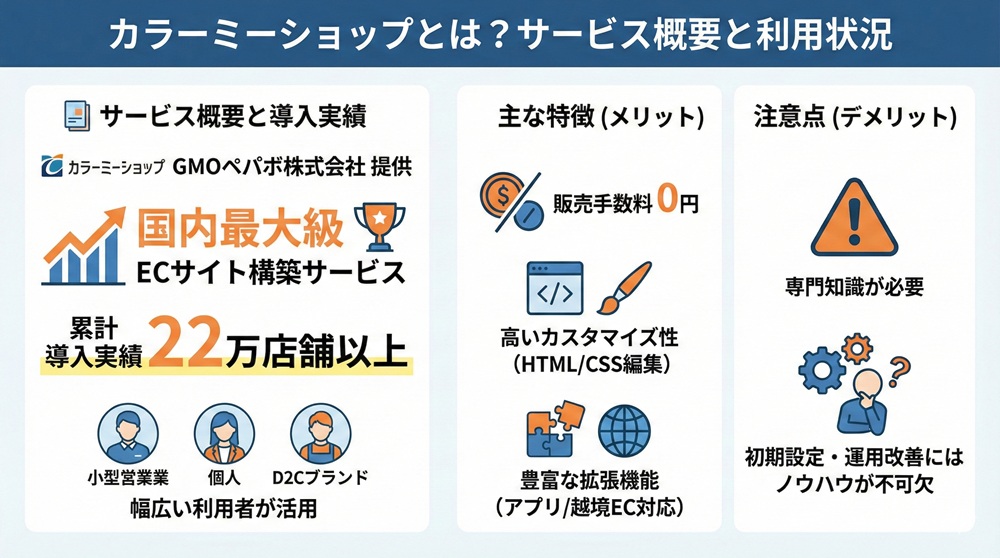 カラーミーショップとは？サービス概要と利用状況

サービス概要と導入実績

カラーミーショップ GMOペパボ株式会社 提供

国内最大級
ECサイト構築サービス

累計
導入実績 22万店舗以上

小型営業業
個人
D2Cブランド
幅広い利用者が活用

主な特徴 (メリット)

販売手数料 0円

</>
高いカスタマイズ性
(HTML/CSS編集)

豊富な拡張機能
(アプリ/越境EC対応)

注意点 (デメリット)

専門知識が必要

初期設定・運用改善には
ノウハウが不可欠